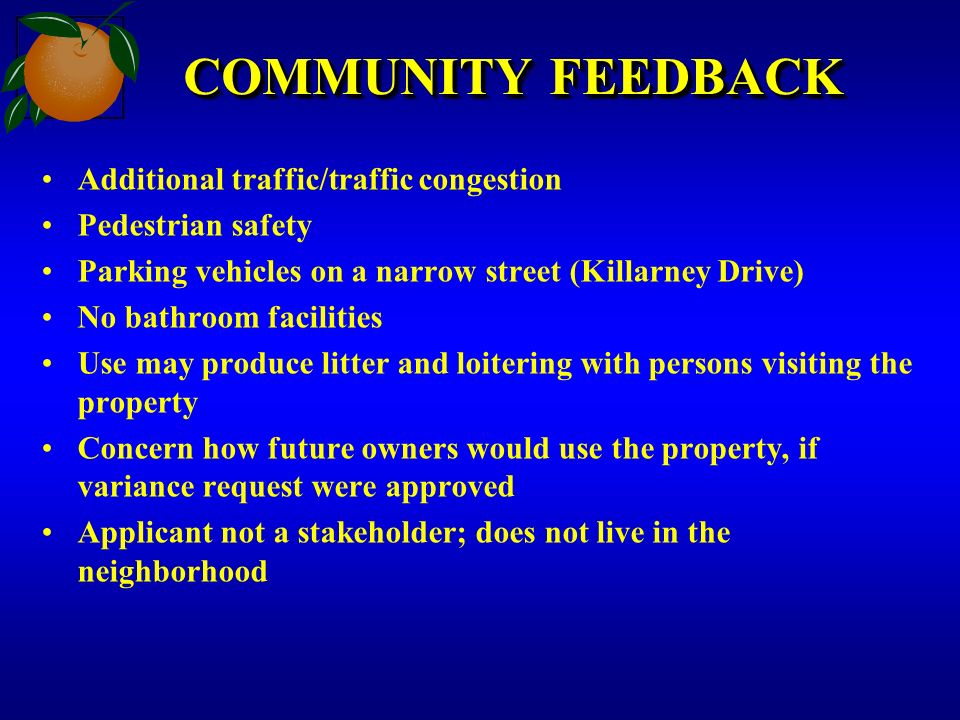 COMMUNITY FEEDBACK

• Additional traffic/traffic congestion
• Pedestrian safety
• Parking vehicles on a narrow street (Killarney Drive)
• No bathroom facilities
• Use may produce litter and loitering with persons visiting the property
• Concern how future owners would use the property, if variance request were approved
• Applicant not a stakeholder; does not live in the neighborhood